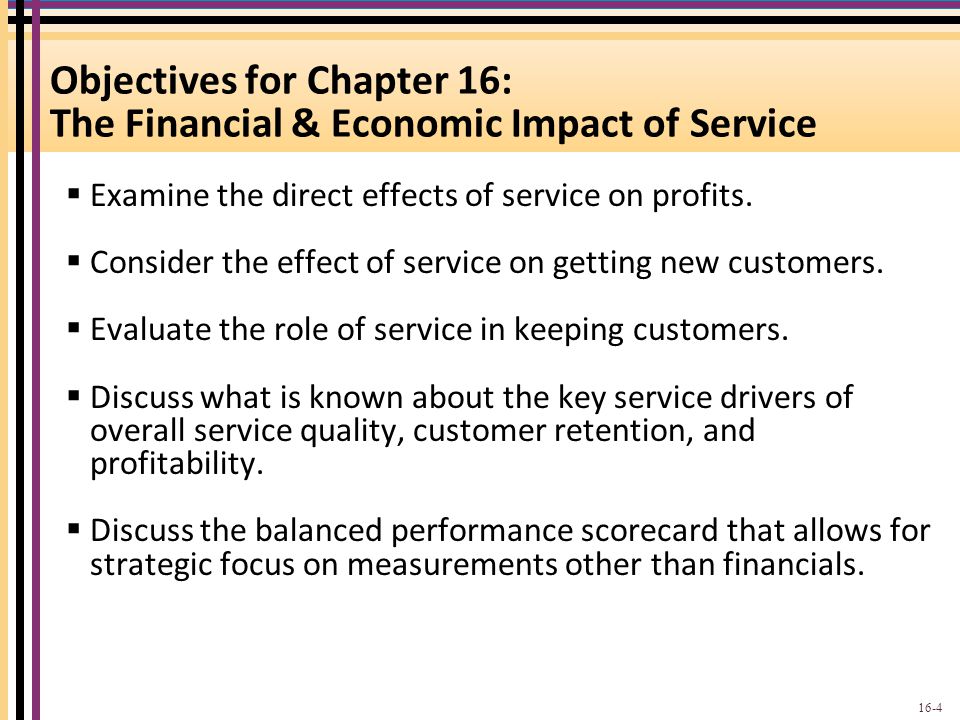 Objectives for Chapter 16:
The Financial & Economic Impact of Service

▪ Examine the direct effects of service on profits.

▪ Consider the effect of service on getting new customers.

▪ Evaluate the role of service in keeping customers.

▪ Discuss what is known about the key service drivers of overall service quality, customer retention, and profitability.

▪ Discuss the balanced performance scorecard that allows for strategic focus on measurements other than financials.

16-4